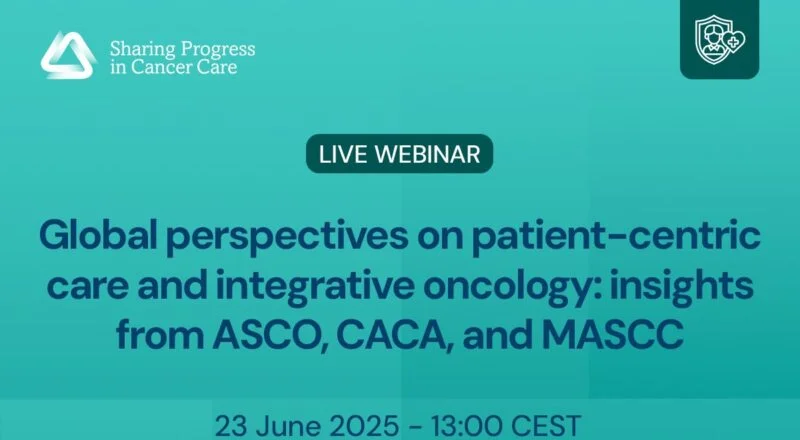 Sharing Progress in Cancer Care

LIVE WEBINAR

Global perspectives on patient-centric care and integrative oncology: insights from ASCO, CACA, and MASCC

23 June 2025 - 13:00 CEST